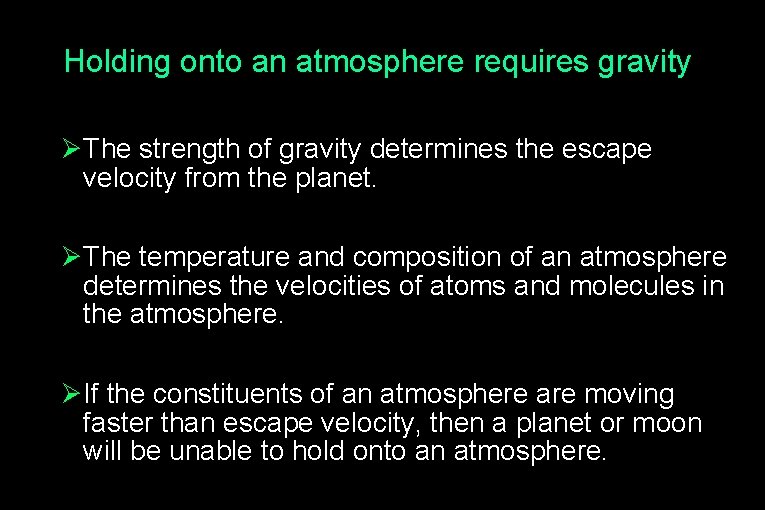 Holding onto an atmosphere requires gravity

➢The strength of gravity determines the escape velocity from the planet.

➢The temperature and composition of an atmosphere determines the velocities of atoms and molecules in the atmosphere.

➢If the constituents of an atmosphere are moving faster than escape velocity, then a planet or moon will be unable to hold onto an atmosphere.